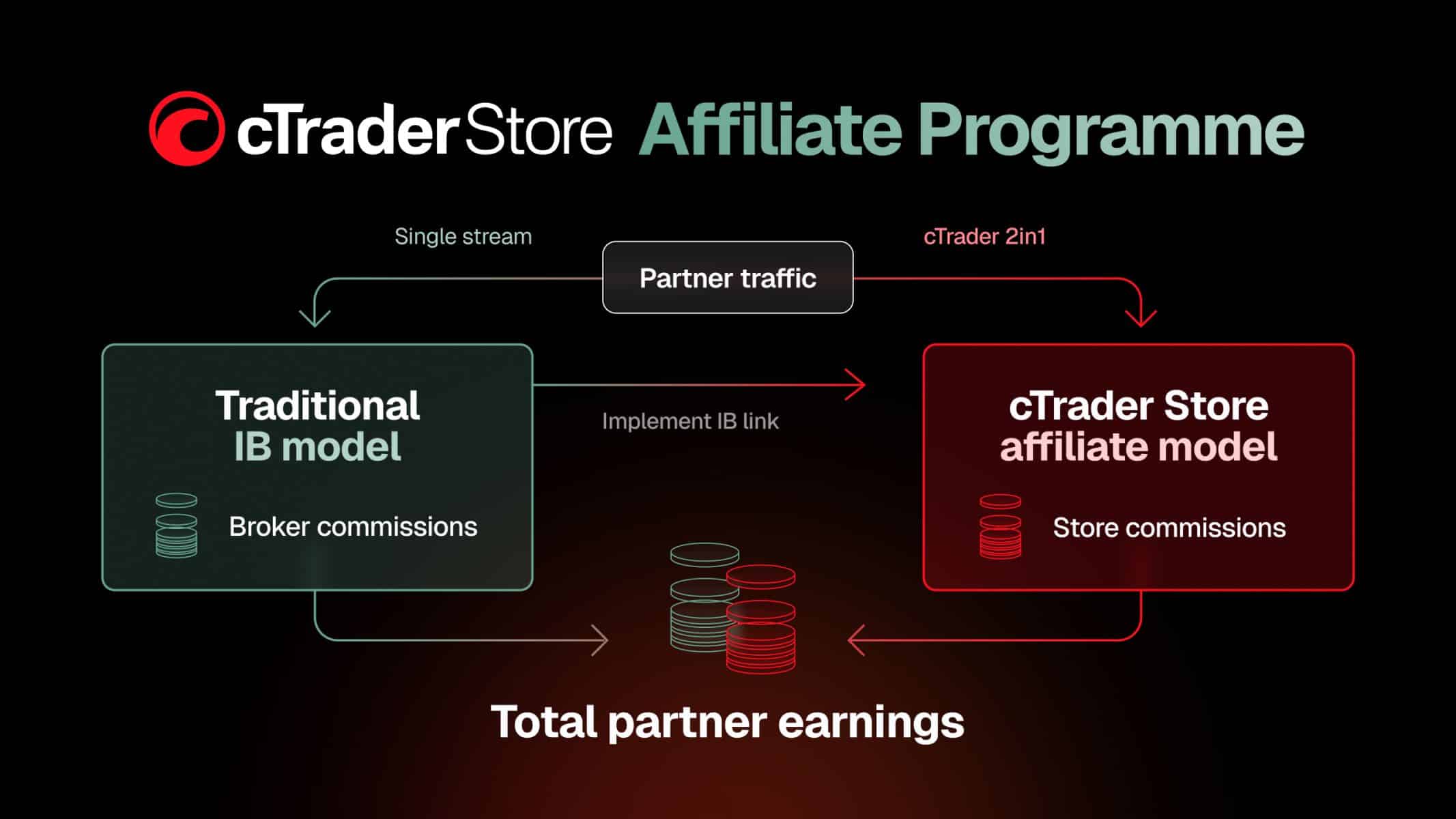 cTrader Store Affiliate Programme

Single stream

Partner traffic

cTrader 2in1

Traditional IB model

Broker commissions

Implement IB link

cTrader Store affiliate model

Store commissions

Total partner earnings